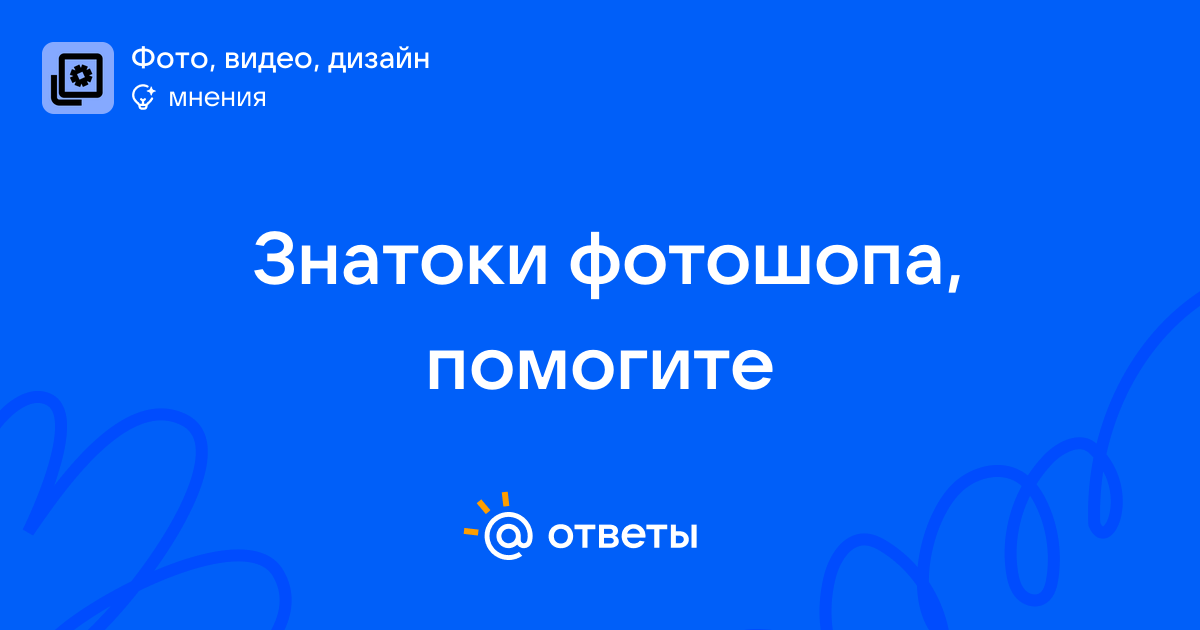 Фото, видео, дизайн
мнения

Знатоки фотошопа, помогите

@ ответы